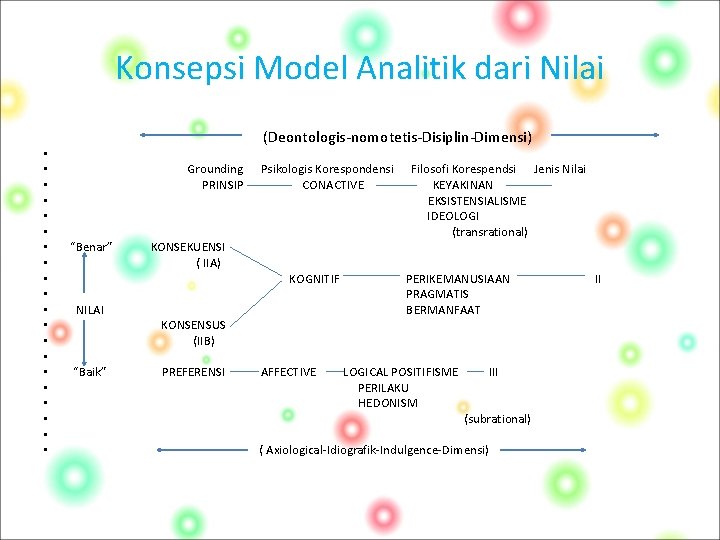 Konsepsi Model Analitik dari Nilai

(Deontologis-nomotetis-Disiplin-Dimensi)

Grounding Psikologis Korespondensi Filosofi Korespendsi Jenis Nilai
PRINSIP CONACTIVE KEYAKINAN
EKSISTENSIALISME
IDEOLOGI
(transrational)
"Benar" KONSEKUENSI
( IIA)
KOGNITIF PERIKEMANUSIAAN II
PRAGMATIS
NILAI BERMANFAAT
KONSENSUS
(IIB)
"Baik" PREFERENSI AFFECTIVE LOGICAL POSITIFISME III
PERILAKU
HEDONISM
(subrational)
( Axiological-Idiografik-Indulgence-Dimensi)